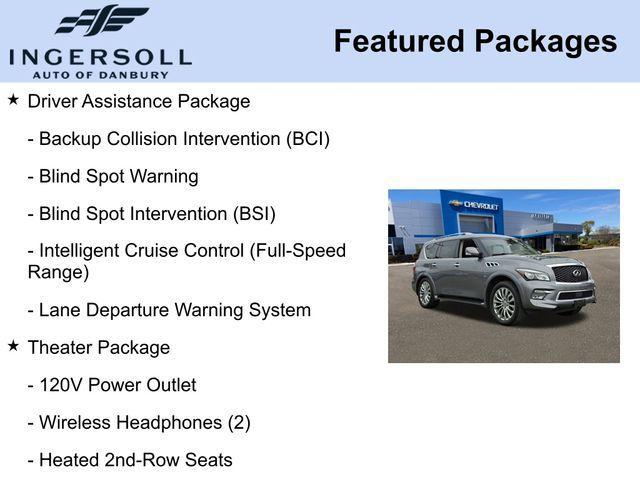 INGERSOLL
AUTO OF DANBURY

Featured Packages

★ Driver Assistance Package

- Backup Collision Intervention (BCI)

- Blind Spot Warning

- Blind Spot Intervention (BSI)

- Intelligent Cruise Control (Full-Speed Range)

- Lane Departure Warning System

★ Theater Package

- 120V Power Outlet

- Wireless Headphones (2)

- Heated 2nd-Row Seats

CHEVROLET